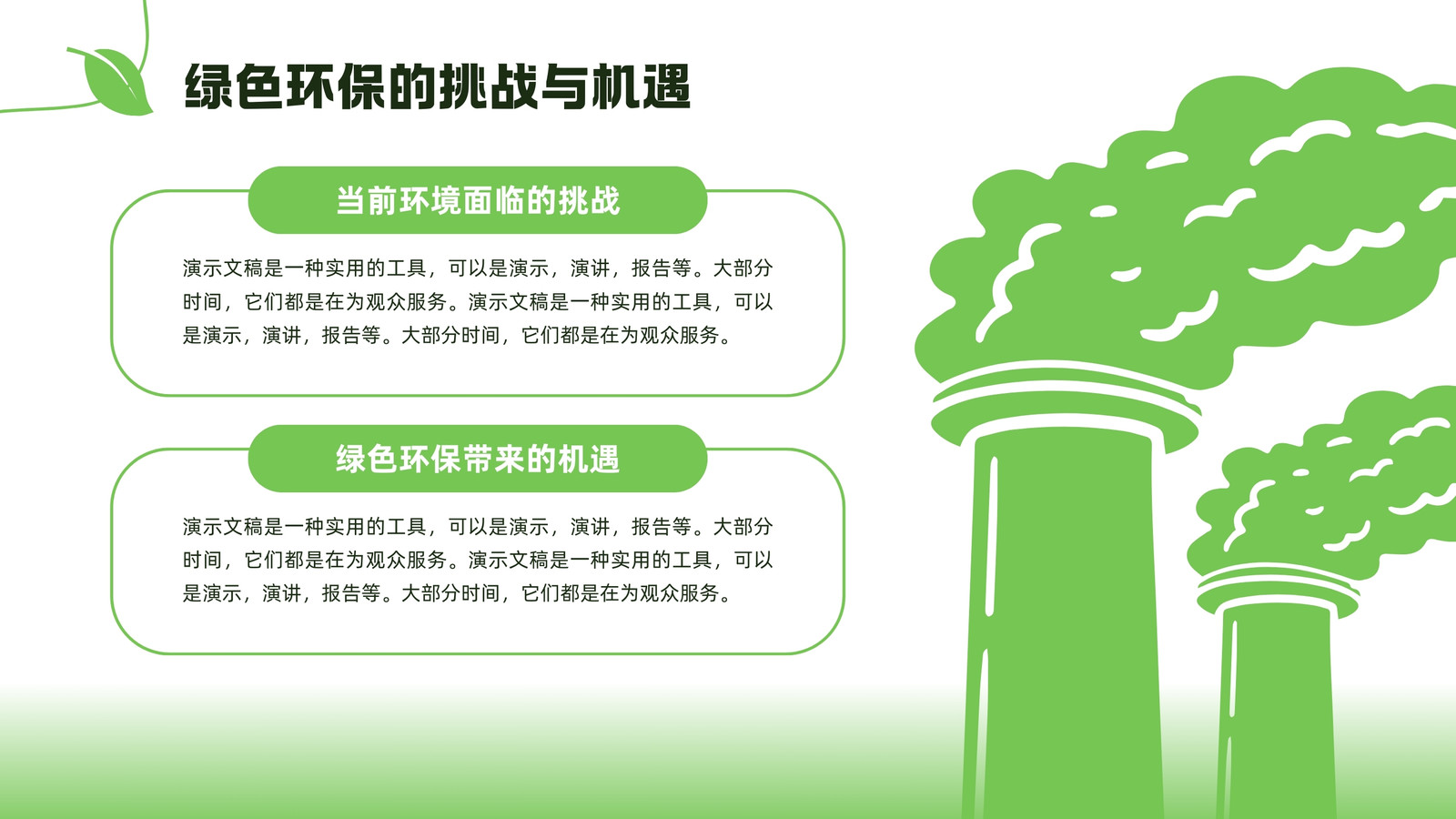 绿色环保的挑战与机遇

当前环境面临的挑战

演示文稿是一种实用的工具，可以是演示，演讲，报告等。大部分时间，它们都是在为观众服务。演示文稿是一种实用的工具，可以是演示，演讲，报告等。大部分时间，它们都是在为观众服务。

绿色环保带来的机遇

演示文稿是一种实用的工具，可以是演示，演讲，报告等。大部分时间，它们都是在为观众服务。演示文稿是一种实用的工具，可以是演示，演讲，报告等。大部分时间，它们都是在为观众服务。